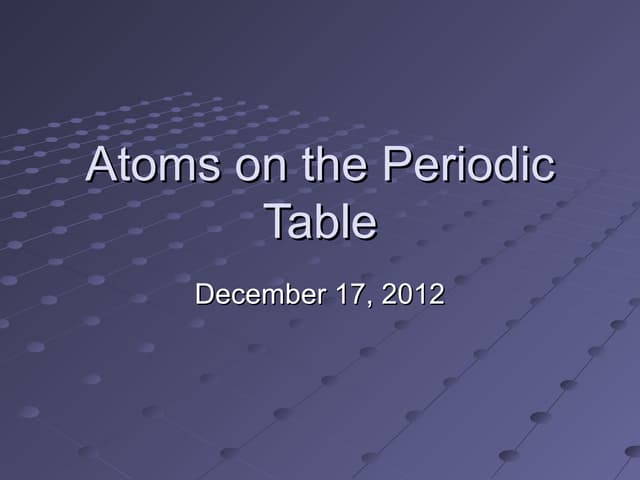 Atoms on the Periodic Table

December 17, 2012